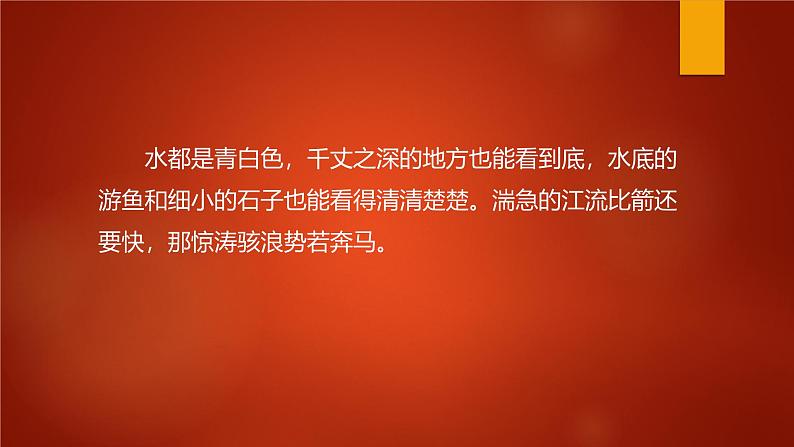 水都是青白色，千丈之深的地方也能看到底，水底的游鱼和细小的石子也能看得清清楚楚。湍急的江流比箭还要快，那惊涛骇浪势若奔马。